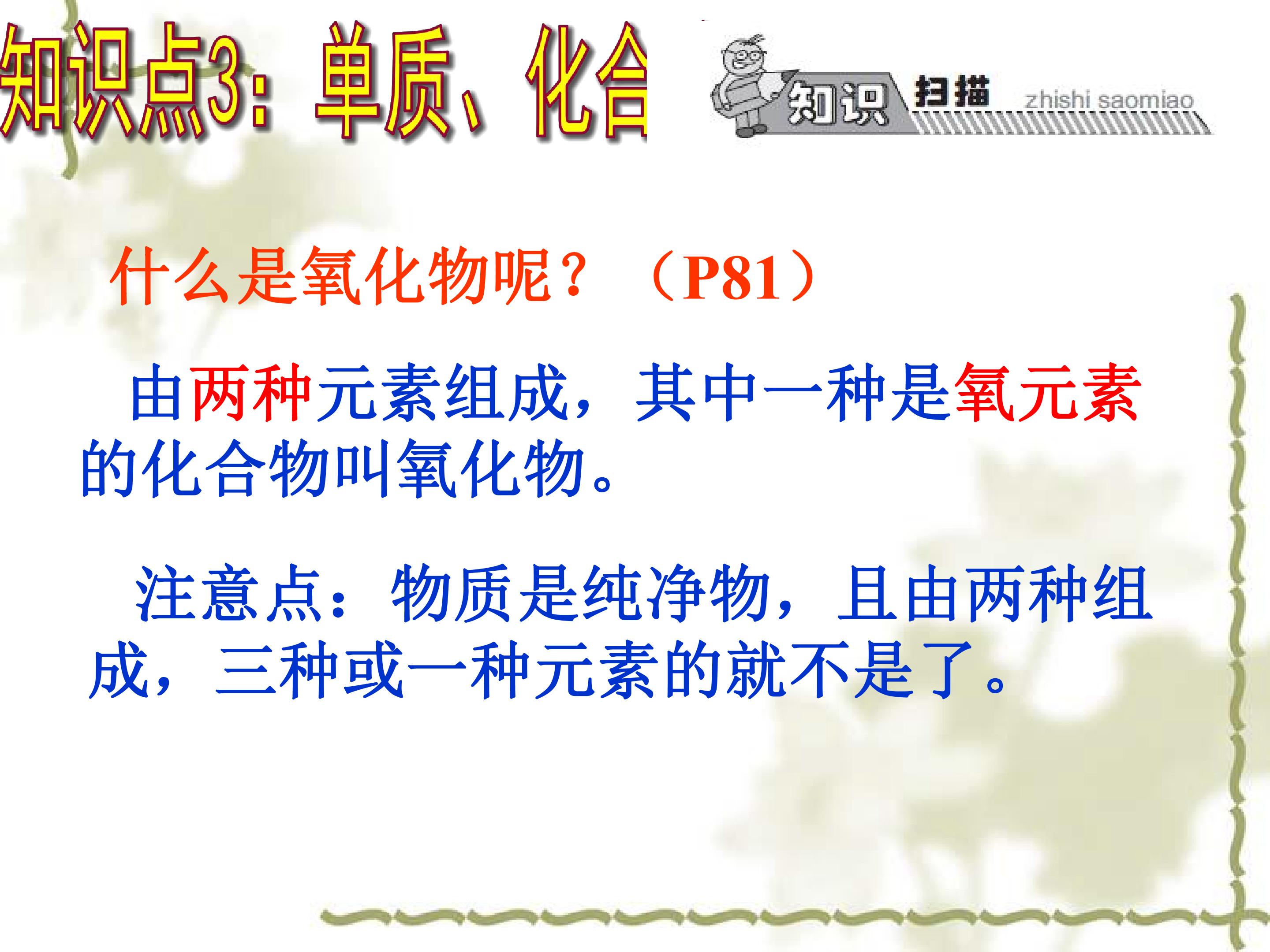 知识点3：单质、化合

知识 扫描 zhishi saomiao

什么是氧化物呢？（P81）

由两种元素组成，其中一种是氧元素的化合物叫氧化物。

注意点：物质是纯净物，且由两种组成，三种或一种元素的就不是了。